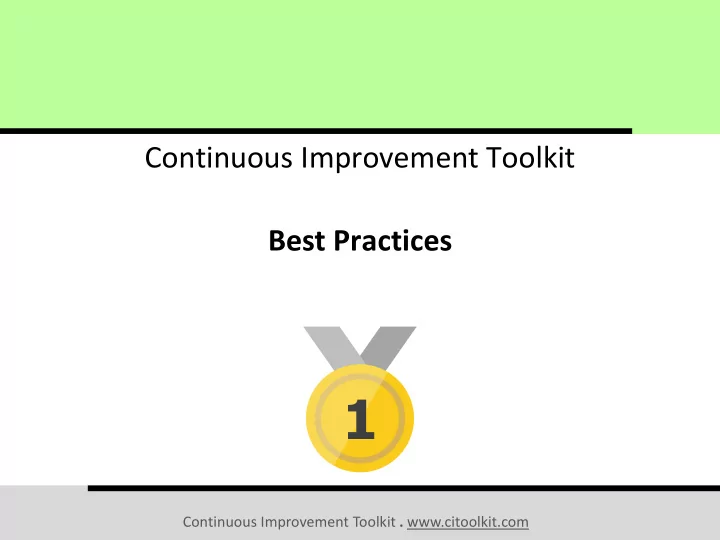 Continuous Improvement Toolkit

Best Practices

1

Continuous Improvement Toolkit . www.citoolkit.com